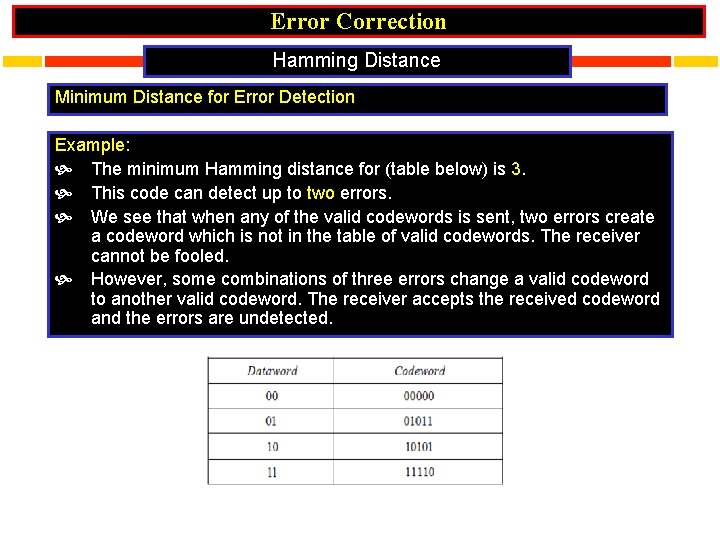 Error Correction

Hamming Distance

Minimum Distance for Error Detection

Example:

The minimum Hamming distance for (table below) is 3.

This code can detect up to two errors.

We see that when any of the valid codewords is sent, two errors create a codeword which is not in the table of valid codewords. The receiver cannot be fooled.

However, some combinations of three errors change a valid codeword to another valid codeword. The receiver accepts the received codeword and the errors are undetected.

| Dataword | Codeword |
|---|---|
| 00 | 00000 |
| 01 | 01011 |
| 10 | 10101 |
| 11 | 11110 |